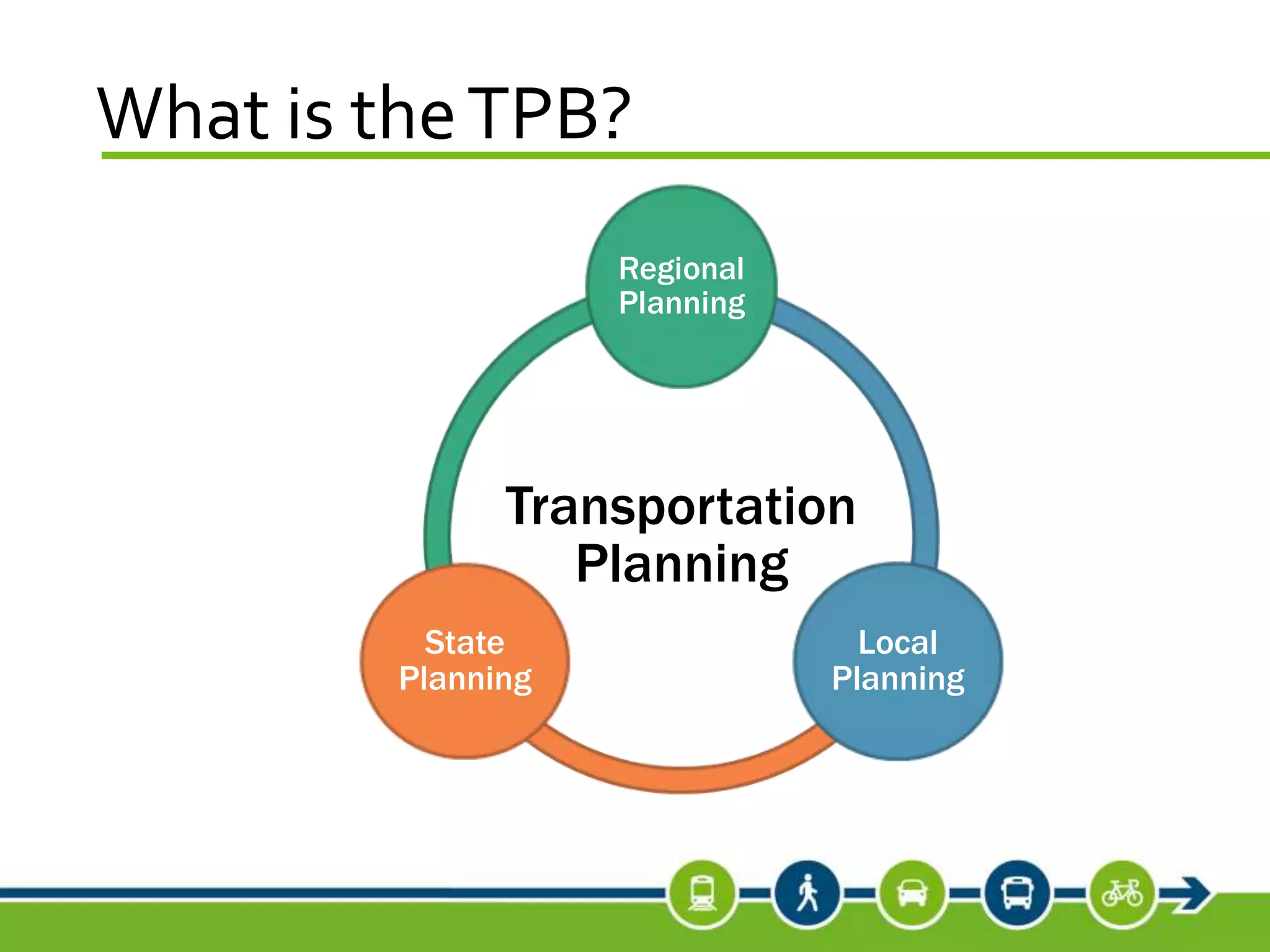 What is the TPB?

Regional Planning

Transportation Planning

State Planning

Local Planning